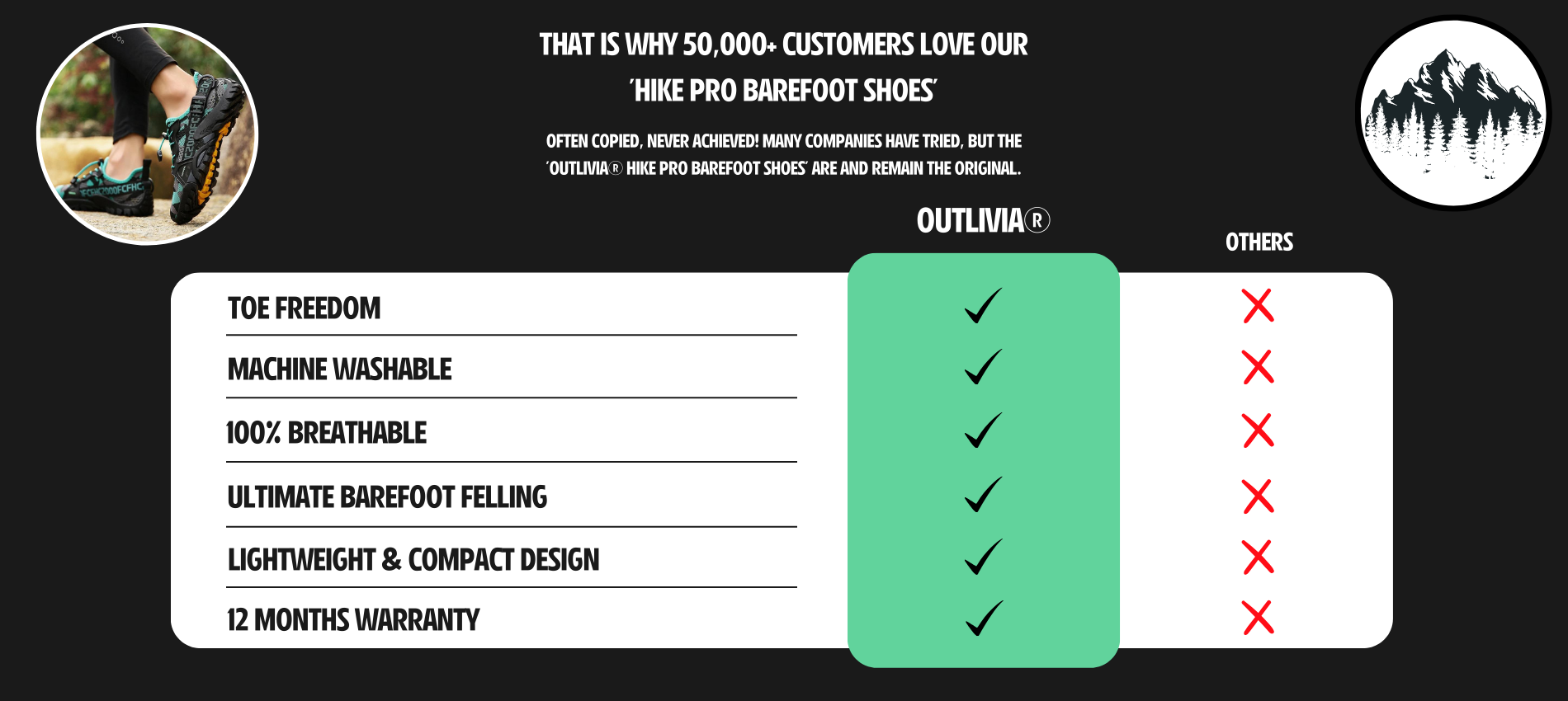 THAT IS WHY 50,000+ CUSTOMERS LOVE OUR 'HIKE PRO BAREFOOT SHOES'

OFTEN COPIED, NEVER ACHIEVED! MANY COMPANIES HAVE TRIED, BUT THE 'OUTLIVIA® HIKE PRO BAREFOOT SHOES' ARE AND REMAIN THE ORIGINAL.

| | OUTLIVIA® | OTHERS |
|---|---|---|
| TOE FREEDOM | ✓ | ✗ |
| MACHINE WASHABLE | ✓ | ✗ |
| 100% BREATHABLE | ✓ | ✗ |
| ULTIMATE BAREFOOT FELLING | ✓ | ✗ |
| LIGHTWEIGHT & COMPACT DESIGN | ✓ | ✗ |
| 12 MONTHS WARRANTY | ✓ | ✗ |